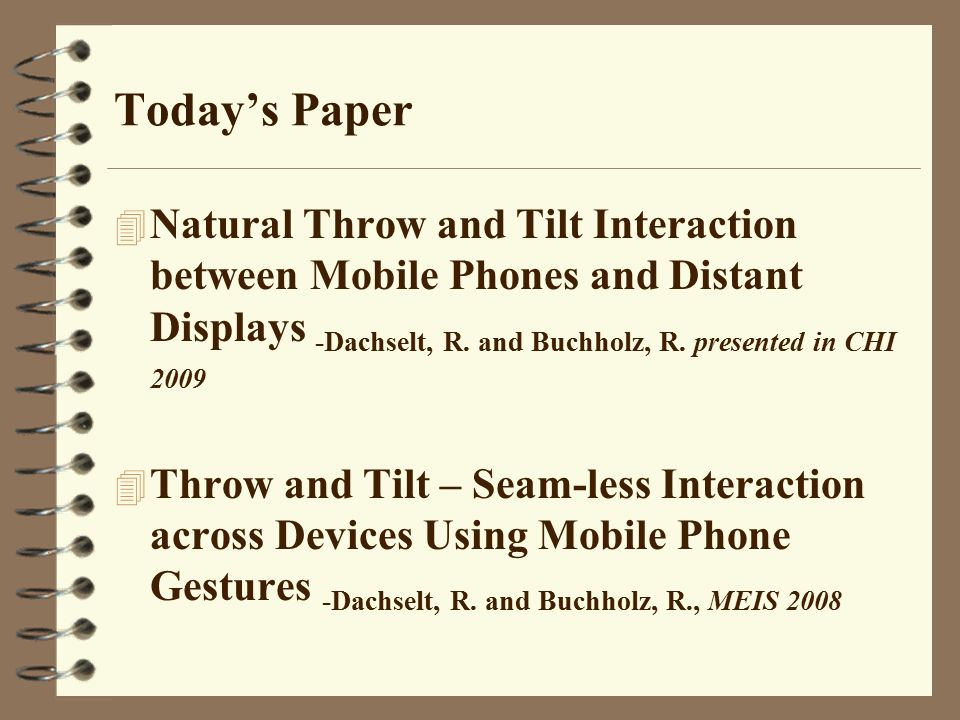 Today’s Paper

Natural Throw and Tilt Interaction between Mobile Phones and Distant Displays -Dachselt, R. and Buchholz, R. presented in CHI 2009

Throw and Tilt – Seam-less Interaction across Devices Using Mobile Phone Gestures -Dachselt, R. and Buchholz, R., MEIS 2008